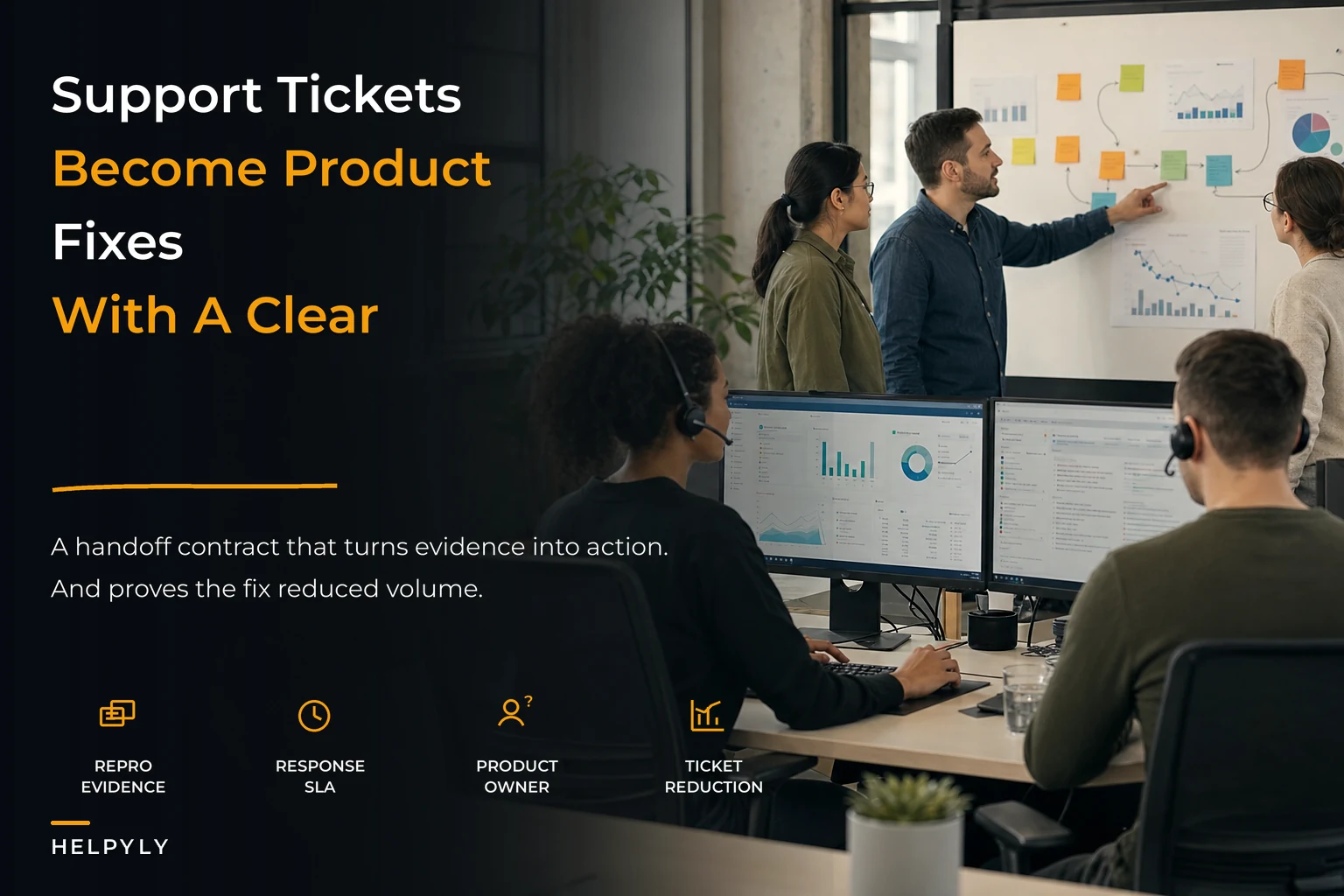 Support Tickets
Become Product
Fixes
With A Clear

A handoff contract that turns evidence into action.
And proves the fix reduced volume.

REPRO EVIDENCE

RESPONSE SLA

PRODUCT OWNER

TICKET REDUCTION

HELPYLY